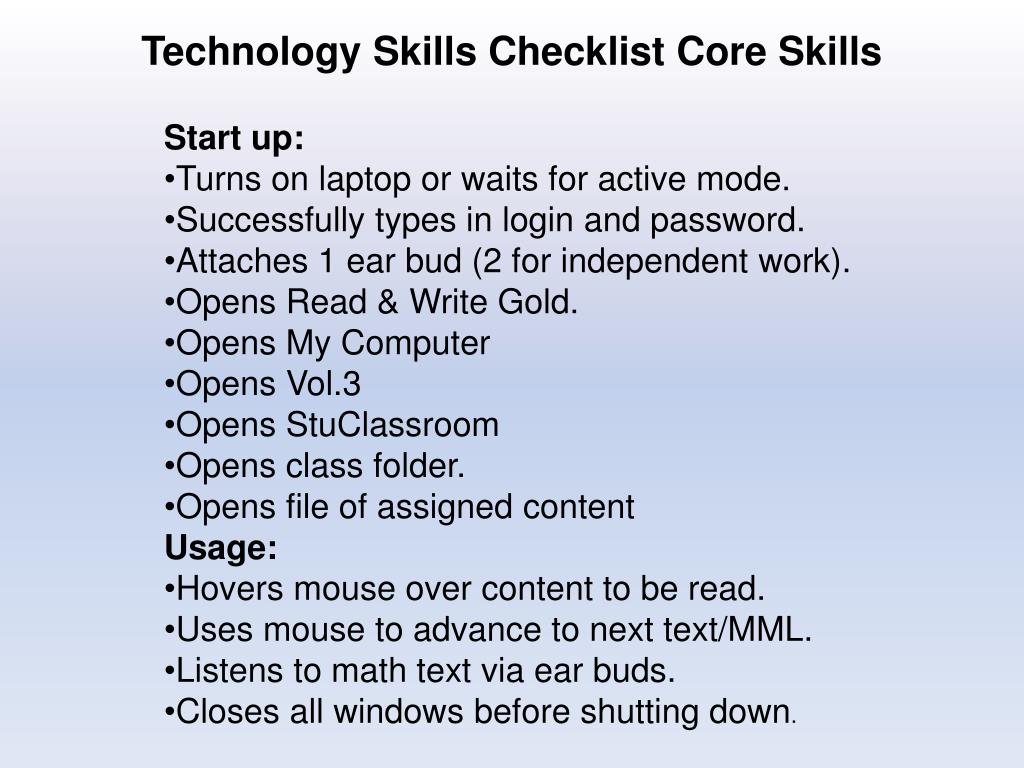 Technology Skills Checklist Core Skills

Start up:
•Turns on laptop or waits for active mode.
•Successfully types in login and password.
•Attaches 1 ear bud (2 for independent work).
•Opens Read & Write Gold.
•Opens My Computer
•Opens Vol.3
•Opens StuClassroom
•Opens class folder.
•Opens file of assigned content
Usage:
•Hovers mouse over content to be read.
•Uses mouse to advance to next text/MML.
•Listens to math text via ear buds.
•Closes all windows before shutting down.